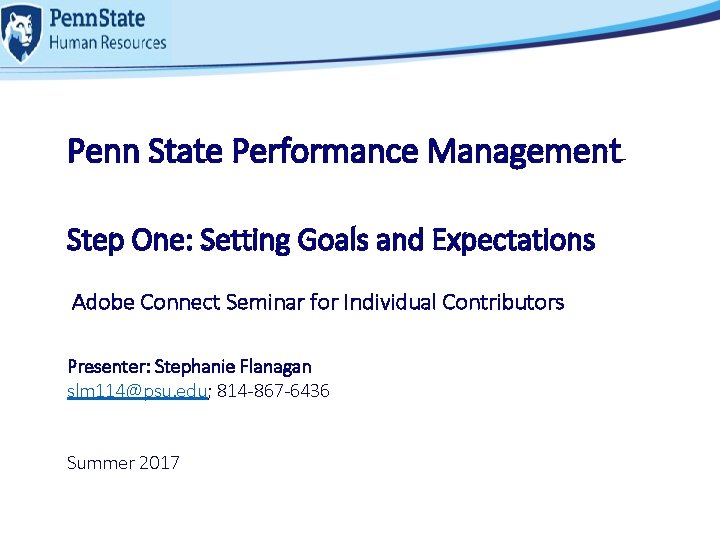 PennState
Human Resources

Penn State Performance Management

Step One: Setting Goals and Expectations

Adobe Connect Seminar for Individual Contributors

Presenter: Stephanie Flanagan
slm114@psu.edu; 814-867-6436

Summer 2017